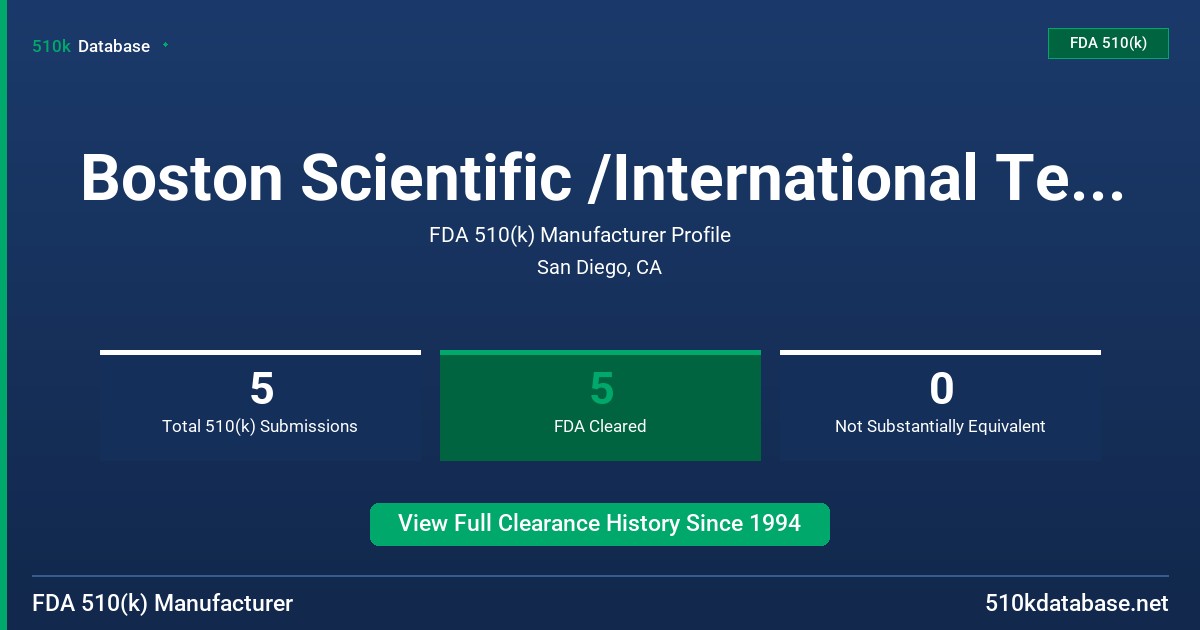 510k Database

FDA 510(k)

Boston Scientific /International Te...

FDA 510(k) Manufacturer Profile

San Diego, CA

5
Total 510(k) Submissions

5
FDA Cleared

0
Not Substantially Equivalent

View Full Clearance History Since 1994

FDA 510(k) Manufacturer

510kdatabase.net